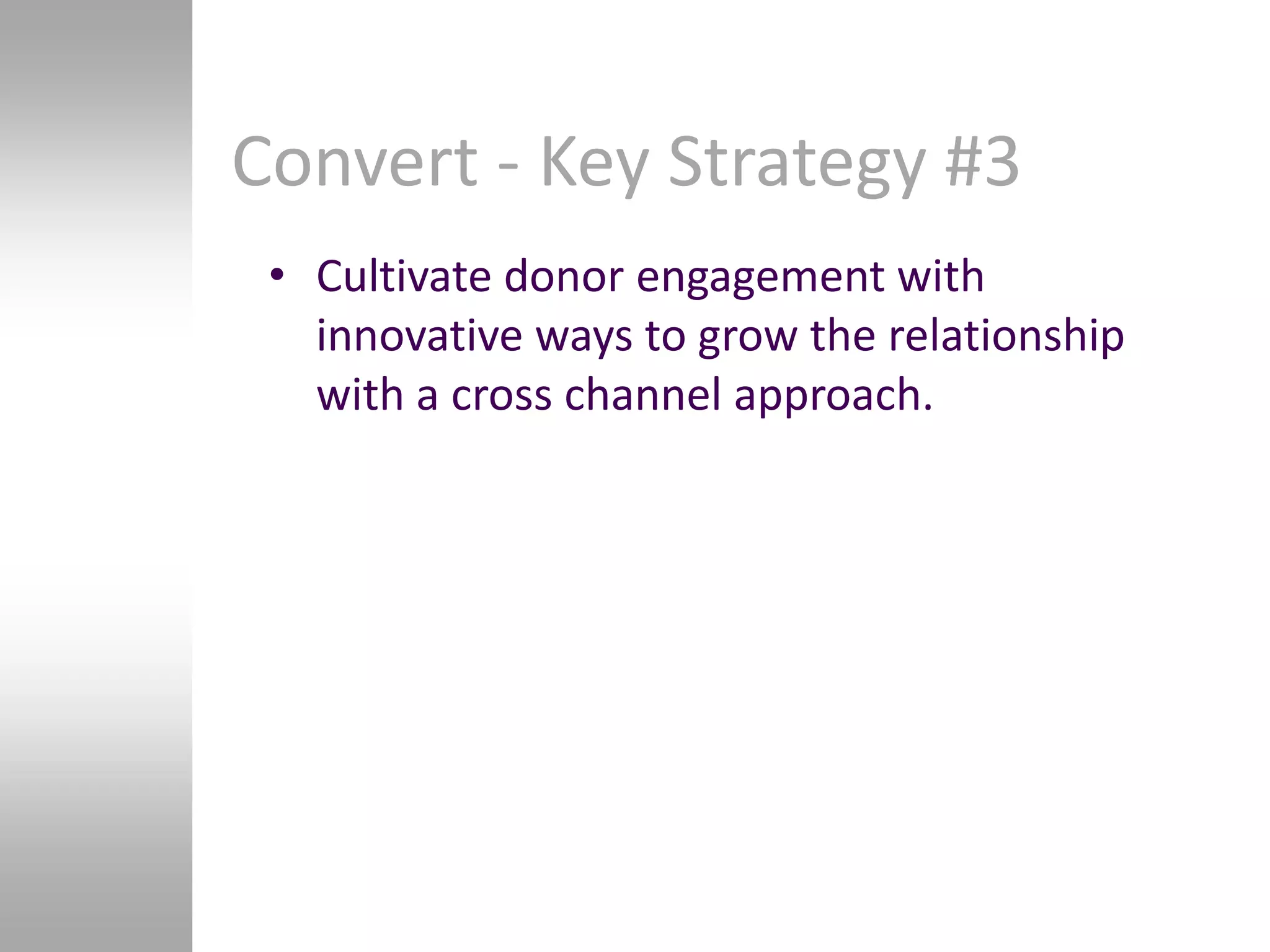 Convert - Key Strategy #3

• Cultivate donor engagement with innovative ways to grow the relationship with a cross channel approach.